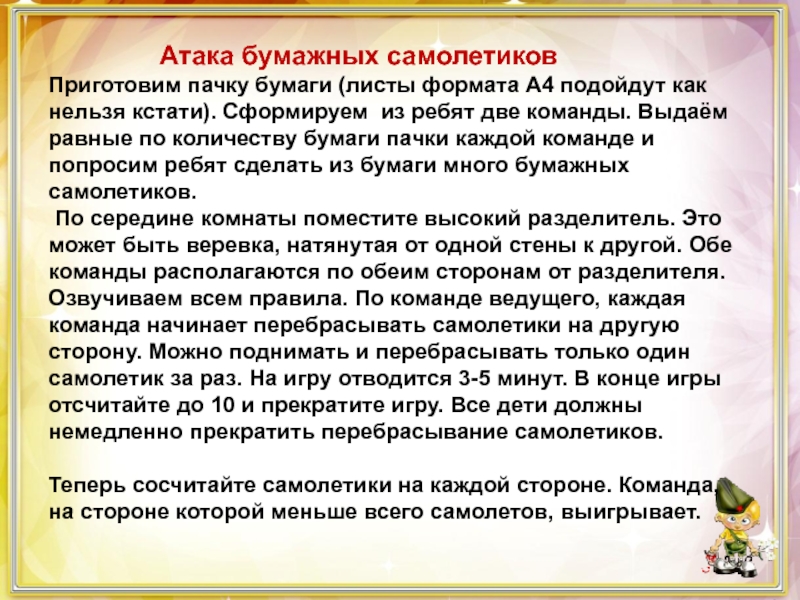 Атака бумажных самолетиков

Приготовим пачку бумаги (листы формата А4 подойдут как нельзя кстати). Сформируем из ребят две команды. Выдаём равные по количеству бумаги пачки каждой команде и попросим ребят сделать из бумаги много бумажных самолетиков.

По середине комнаты поместите высокий разделитель. Это может быть веревка, натянутая от одной стены к другой. Обе команды располагаются по обеим сторонам от разделителя. Озвучиваем всем правила. По команде ведущего, каждая команда начинает перебрасывать самолетики на другую сторону. Можно поднимать и перебрасывать только один самолетик за раз. На игру отводится 3-5 минут. В конце игры отсчитайте до 10 и прекратите игру. Все дети должны немедленно прекратить перебрасывание самолетиков.

Теперь сосчитайте самолетики на каждой стороне. Команда, на стороне которой меньше всего самолетов, выигрывает.